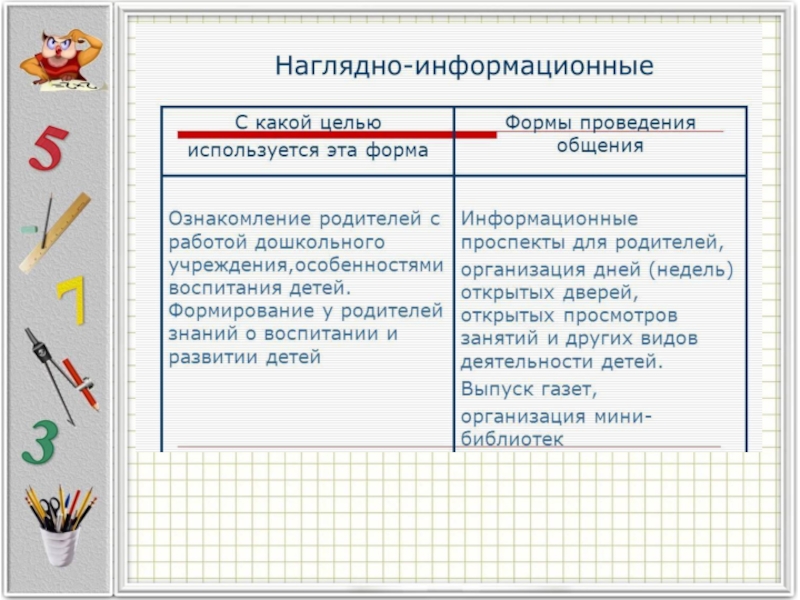 5

7

3

Наглядно-информационные

| С какой целью используется эта форма | Формы проведения общения |
|---|---|
| Ознакомление родителей с работой дошкольного учреждения,особенностями воспитания детей. Формирование у родителей знаний о воспитании и развитии детей | Информационные проспекты для родителей, организация дней (недель) открытых дверей, открытых просмотров занятий и других видов деятельности детей. Выпуск газет, организация мини-библиотек |